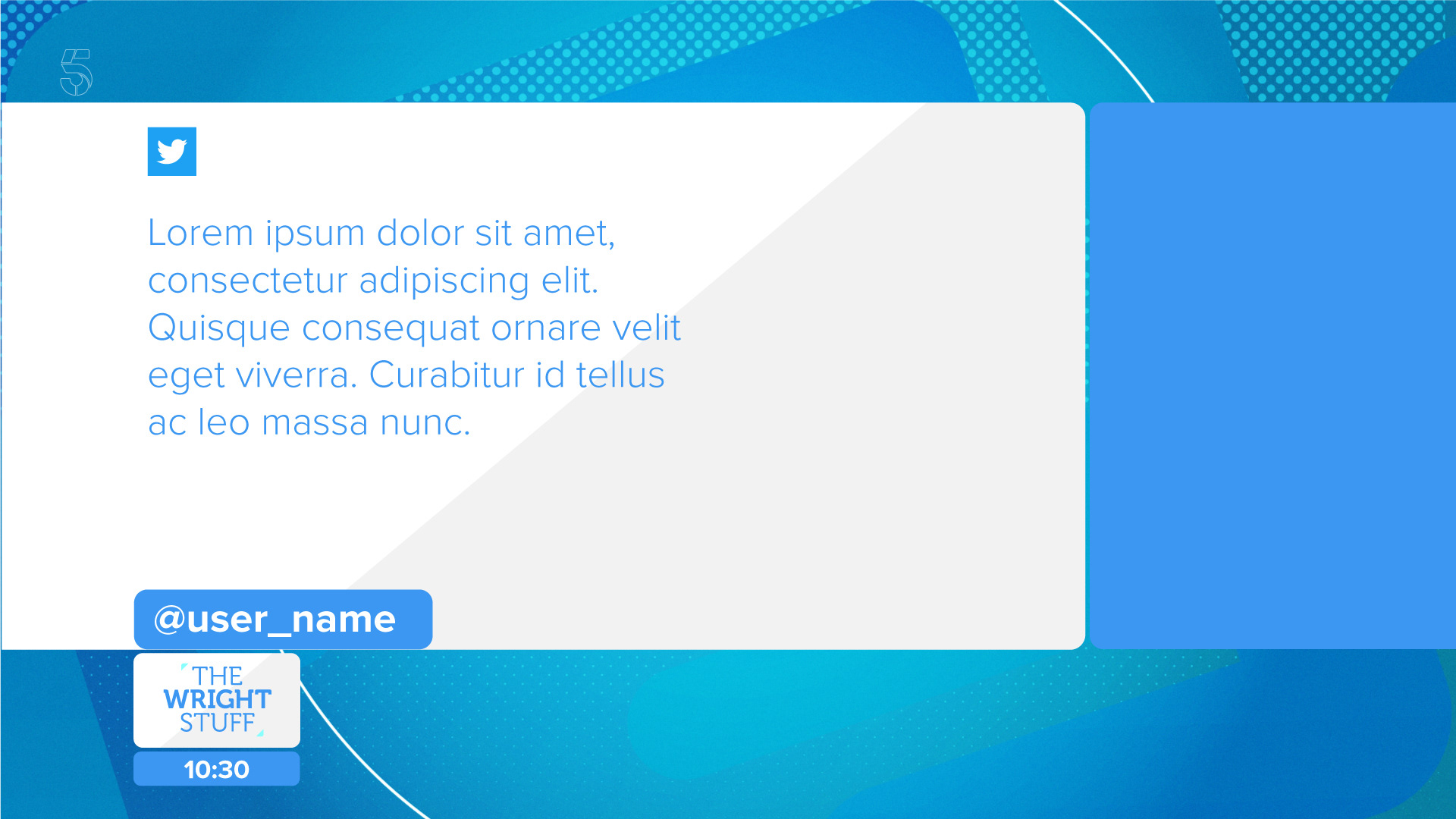 5

Lorem ipsum dolor sit amet, consectetur adipiscing elit. Quisque consequat ornare velit eget viverra. Curabitur id tellus ac leo massa nunc.

@user_name

THE WRIGHT STUFF

10:30